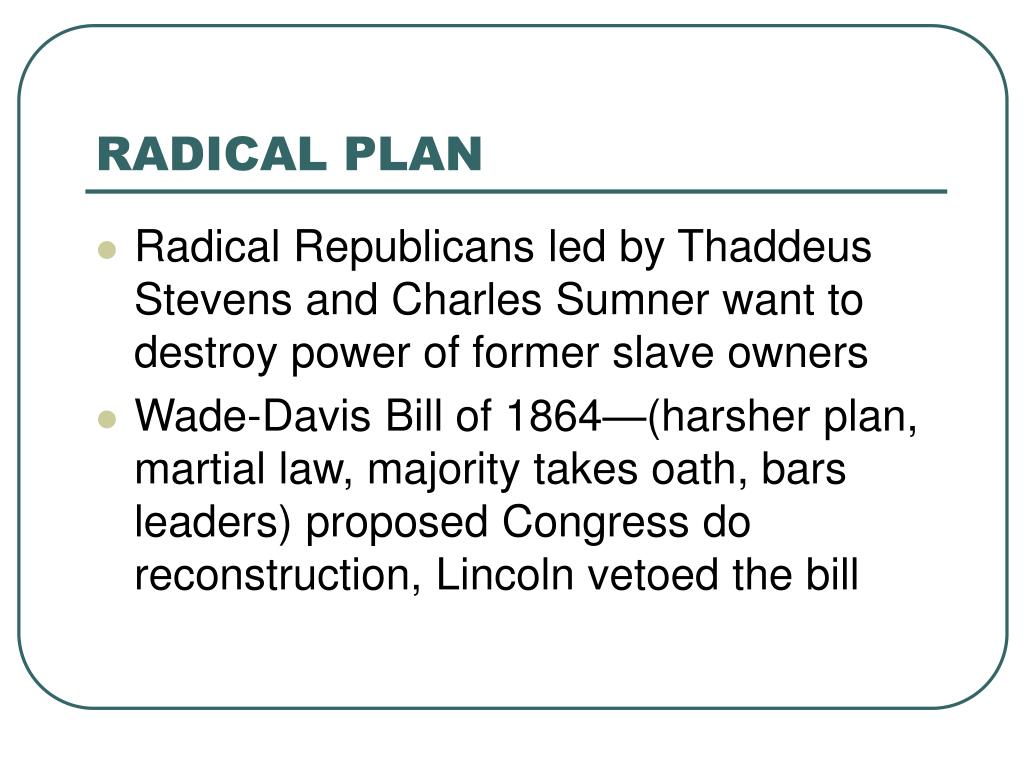 RADICAL PLAN

- Radical Republicans led by Thaddeus Stevens and Charles Sumner want to destroy power of former slave owners
- Wade-Davis Bill of 1864—(harsher plan, martial law, majority takes oath, bars leaders) proposed Congress do reconstruction, Lincoln vetoed the bill